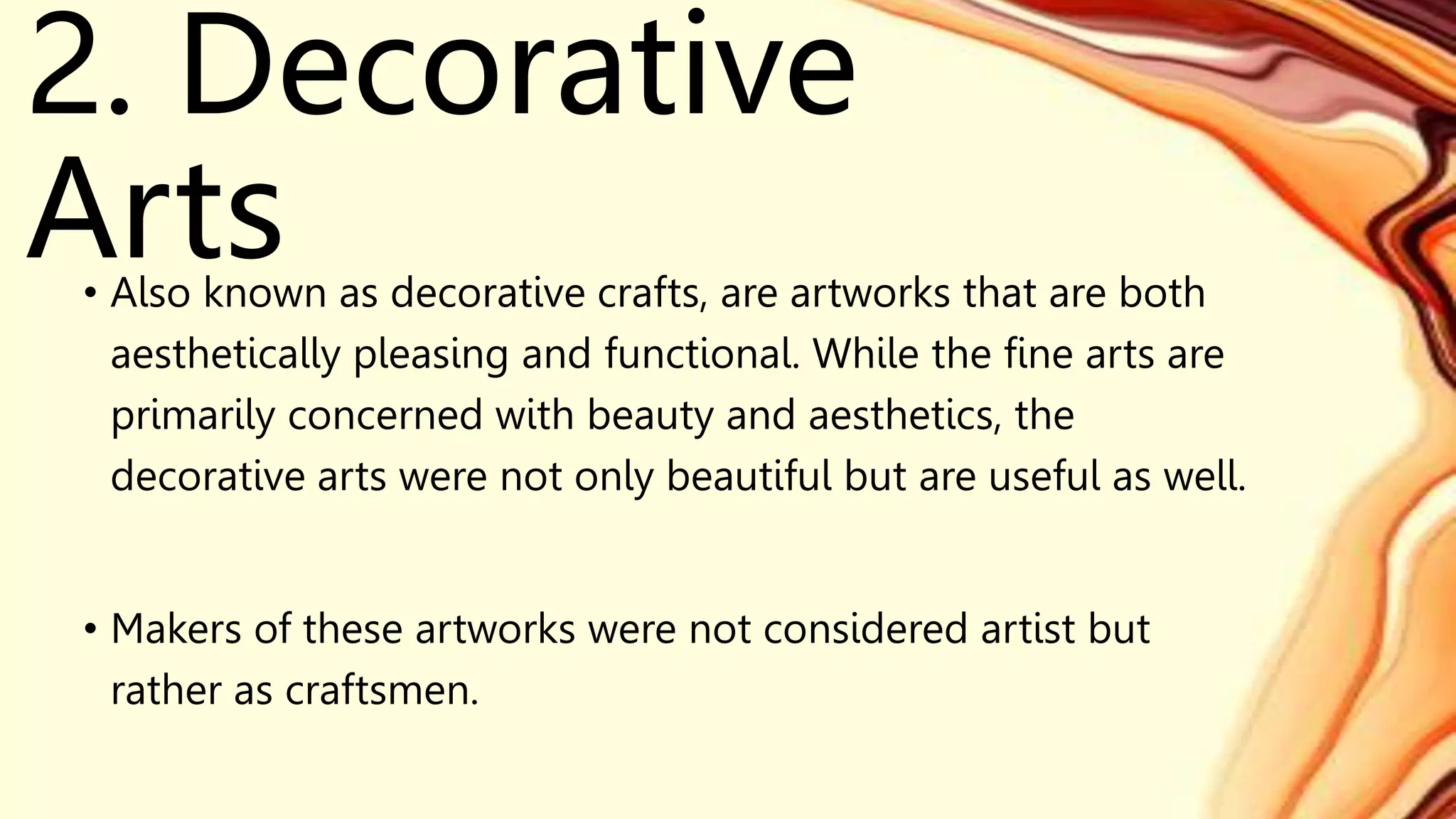 2. Decorative Arts

• Also known as decorative crafts, are artworks that are both aesthetically pleasing and functional. While the fine arts are primarily concerned with beauty and aesthetics, the decorative arts were not only beautiful but are useful as well.

• Makers of these artworks were not considered artist but rather as craftsmen.